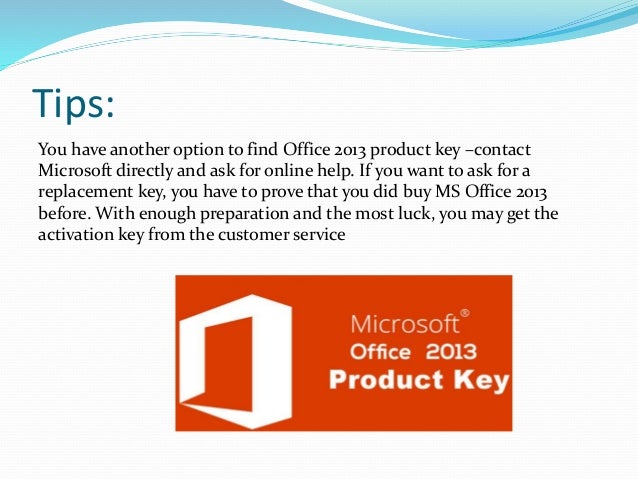 Tips:

You have another option to find Office 2013 product key –contact Microsoft directly and ask for online help. If you want to ask for a replacement key, you have to prove that you did buy MS Office 2013 before. With enough preparation and the most luck, you may get the activation key from the customer service

Microsoft®
Office 2013
Product Key